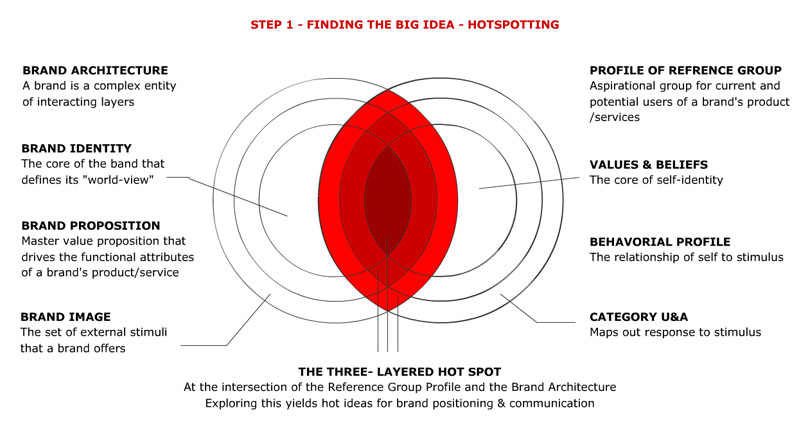 STEP 1 - FINDING THE BIG IDEA - HOTSPOTTING

BRAND ARCHITECTURE
A brand is a complex entity of interacting layers

BRAND IDENTITY
The core of the band that defines its "world-view"

BRAND PROPOSITION
Master value proposition that drives the functional attributes of a brand's product/service

BRAND IMAGE
The set of external stimuli that a brand offers

PROFILE OF REFRENCE GROUP
Aspirational group for current and potential users of a brand's product /services

VALUES & BELIEFS
The core of self-identity

BEHAVORIAL PROFILE
The relationship of self to stimulus

CATEGORY U&A
Maps out response to stimulus

THE THREE- LAYERED HOT SPOT
At the intersection of the Reference Group Profile and the Brand Architecture
Exploring this yields hot ideas for brand positioning & communication